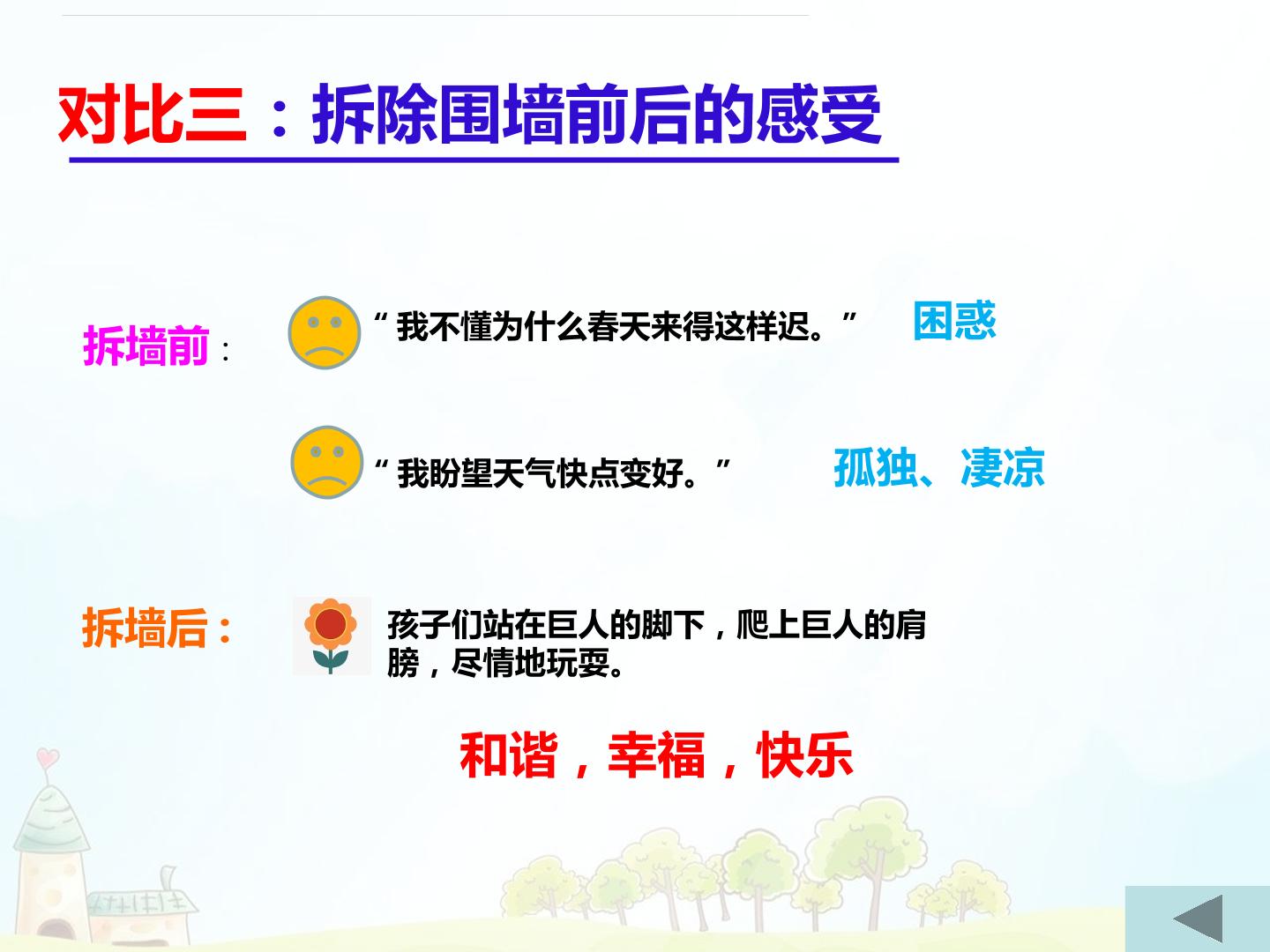 对比三：拆除围墙前后的感受

拆墙前：

“我不懂为什么春天来得这样迟。”

困惑

“我盼望天气快点变好。”

孤独、凄凉

拆墙后：

孩子们站在巨人的脚下，爬上巨人的肩膀，尽情地玩耍。

和谐，幸福，快乐